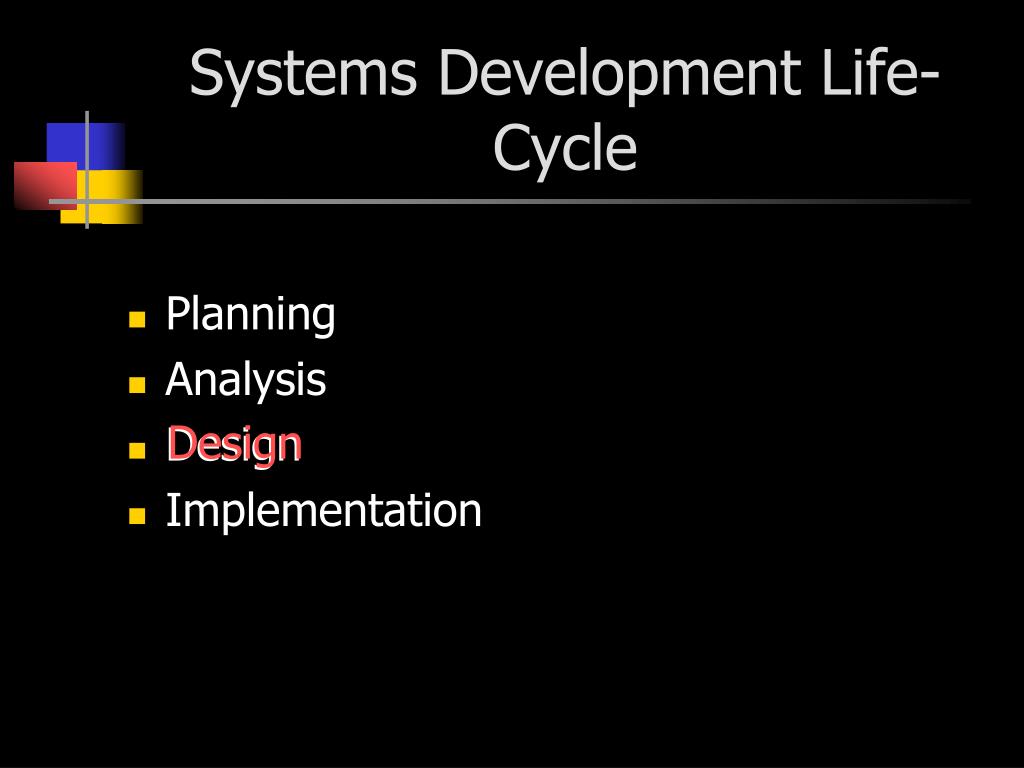 Systems Development Life-Cycle

- Planning
- Analysis
- Design
- Implementation